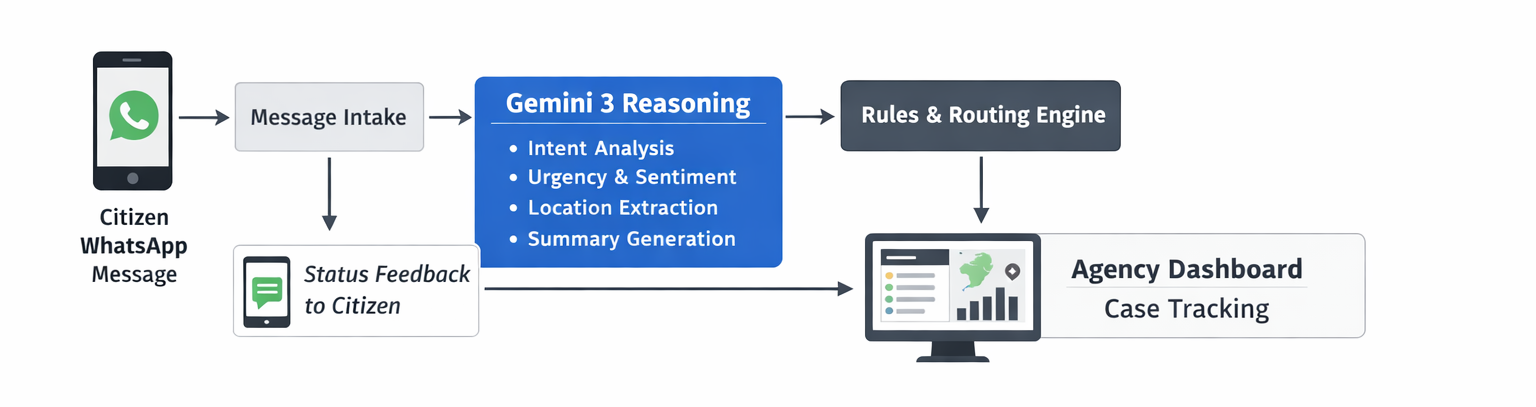 Citizen
WhatsApp
Message

Message Intake

Gemini 3 Reasoning

• Intent Analysis
• Urgency & Sentiment
• Location Extraction
• Summary Generation

Rules & Routing Engine

Status Feedback to Citizen

Agency Dashboard
Case Tracking